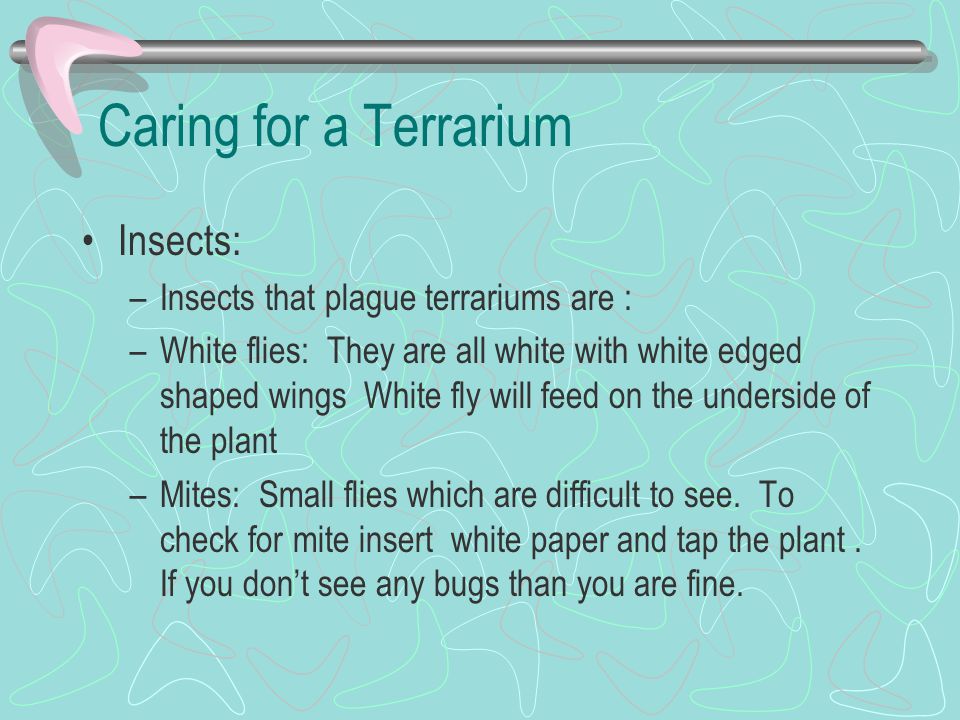 Caring for a Terrarium

• Insects:
– Insects that plague terrariums are :
– White flies: They are all white with white edged shaped wings White fly will feed on the underside of the plant
– Mites: Small flies which are difficult to see. To check for mite insert white paper and tap the plant . If you don’t see any bugs than you are fine.